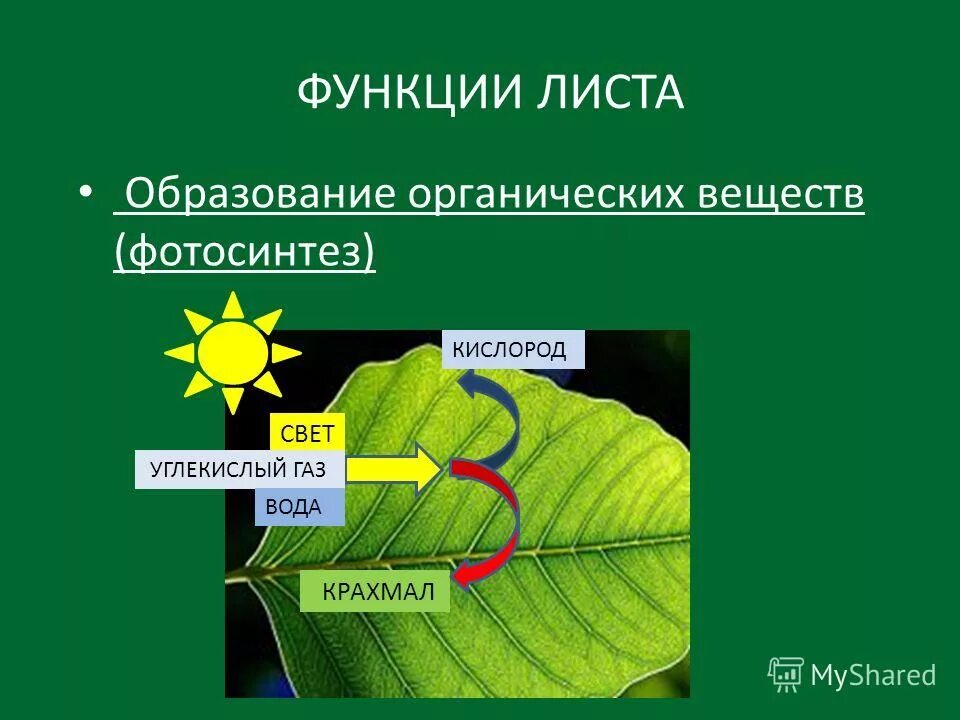 ФУНКЦИИ ЛИСТА

• Образование органических веществ (фотосинтез)

КИСЛОРОД

СВЕТ

УГЛЕКИСЛЫЙ ГАЗ

ВОДА

КРАХМАЛ

MyShared